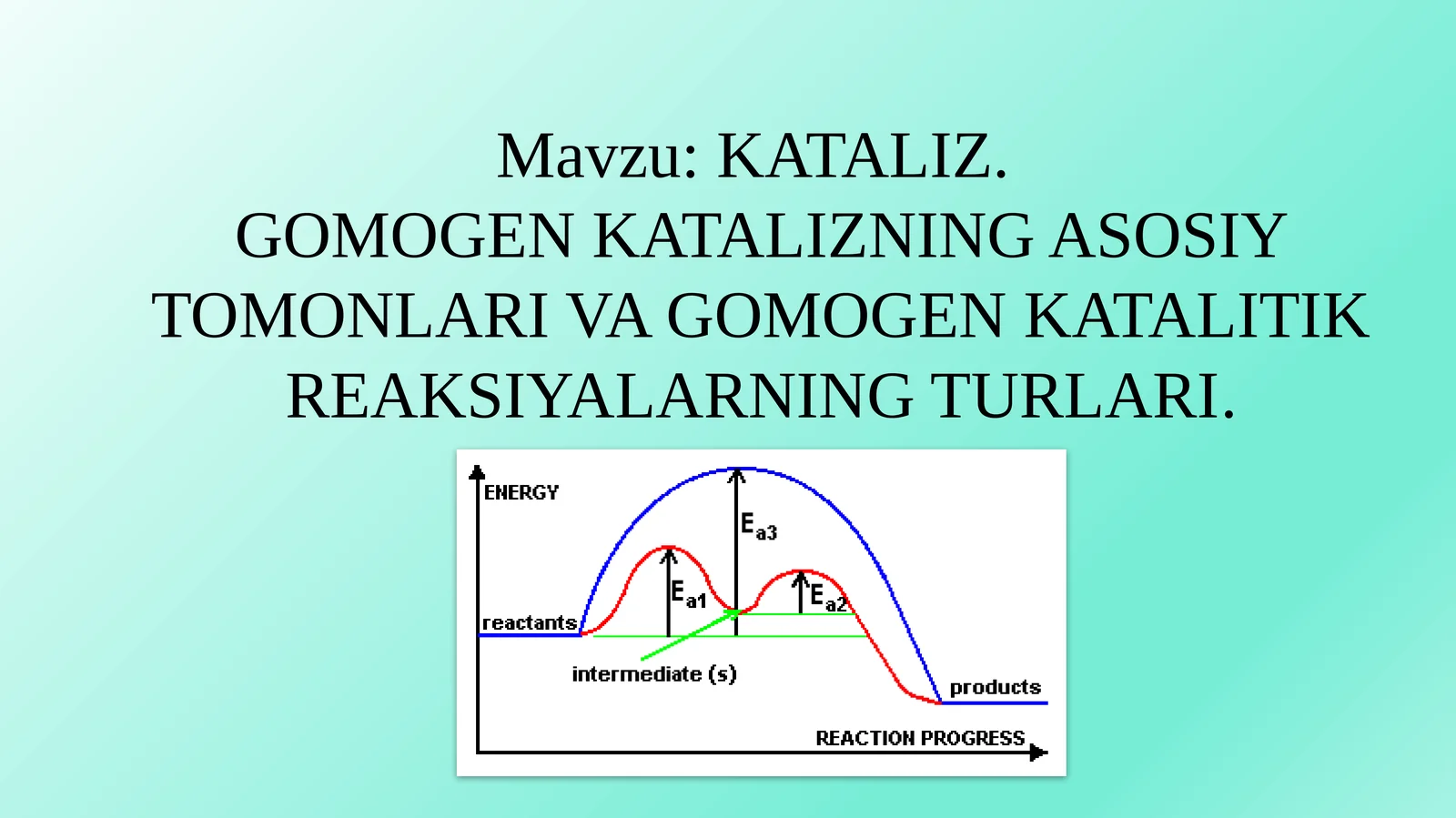 Mavzu: KATALIZ.
GOMOGEN KATALIZNING ASOSIY TOMONLARI VA GOMOGEN KATALITIK REAKSIYALARNING TURLARI.

ENERGY
$E_{a3}$
$E_{a1}$
$E_{a2}$
reactants
intermediate (s)
products
REACTION PROGRESS